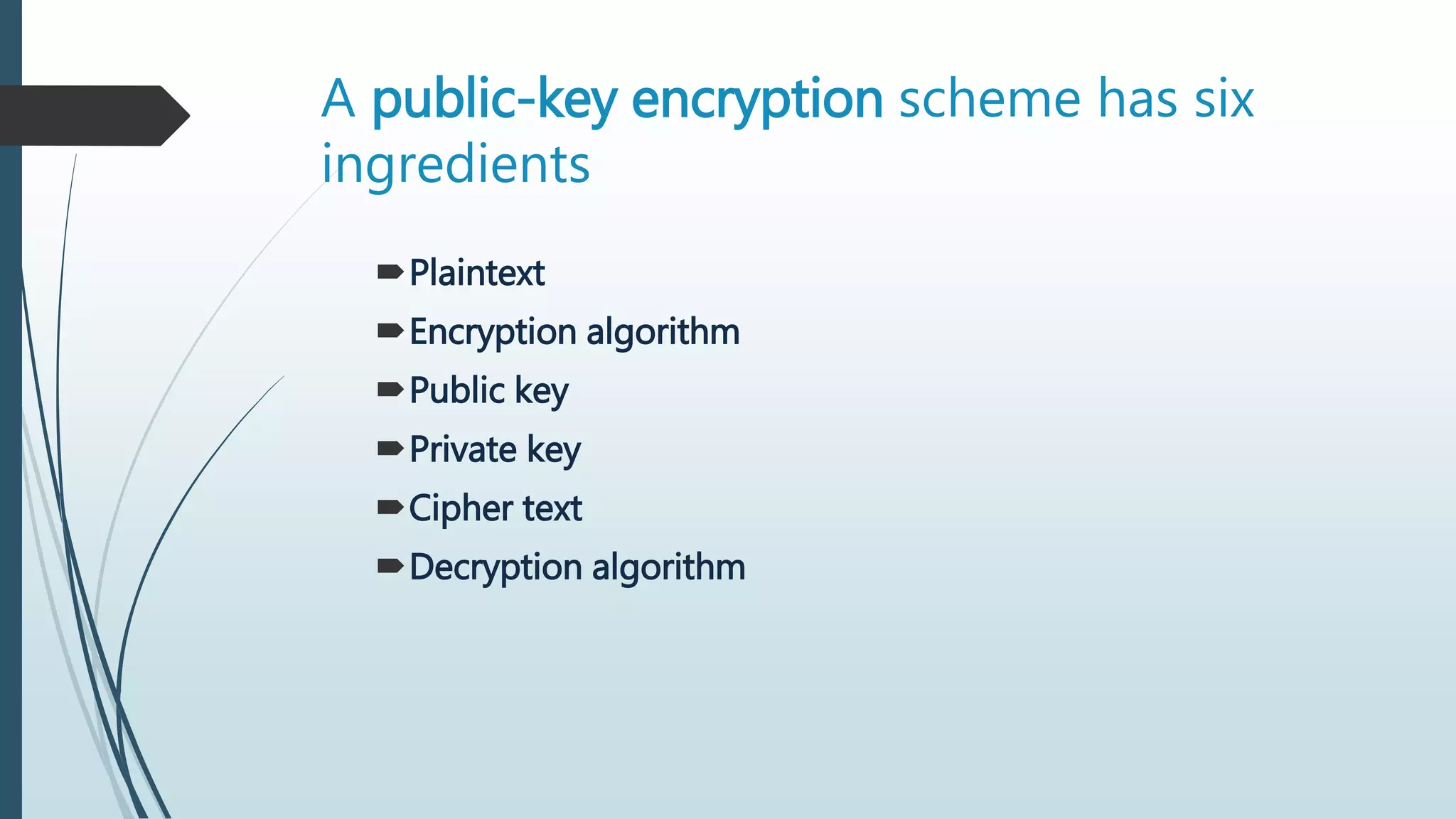 A public-key encryption scheme has six ingredients

Plaintext
Encryption algorithm
Public key
Private key
Cipher text
Decryption algorithm